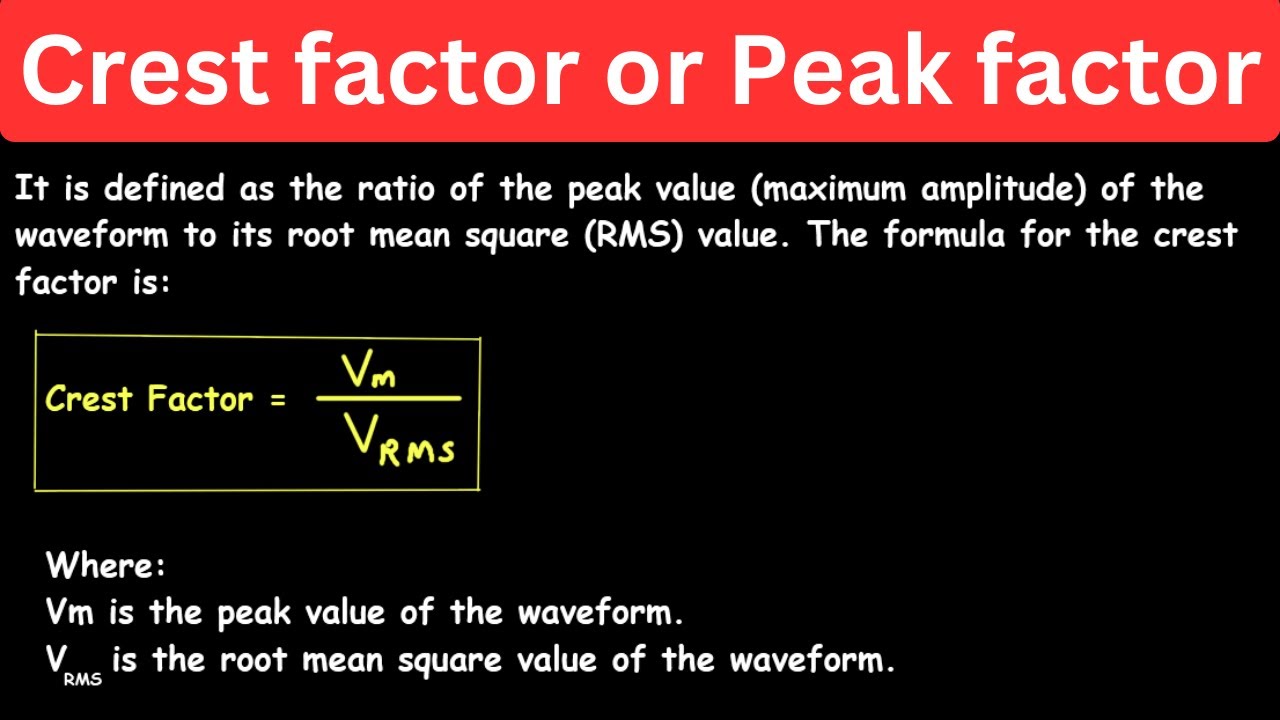 Crest factor or Peak factor

It is defined as the ratio of the peak value (maximum amplitude) of the waveform to its root mean square (RMS) value. The formula for the crest factor is:

Crest Factor = $\frac{V_m}{V_{RMS}}$

Where:
Vm is the peak value of the waveform.
$V_{RMS}$ is the root mean square value of the waveform.